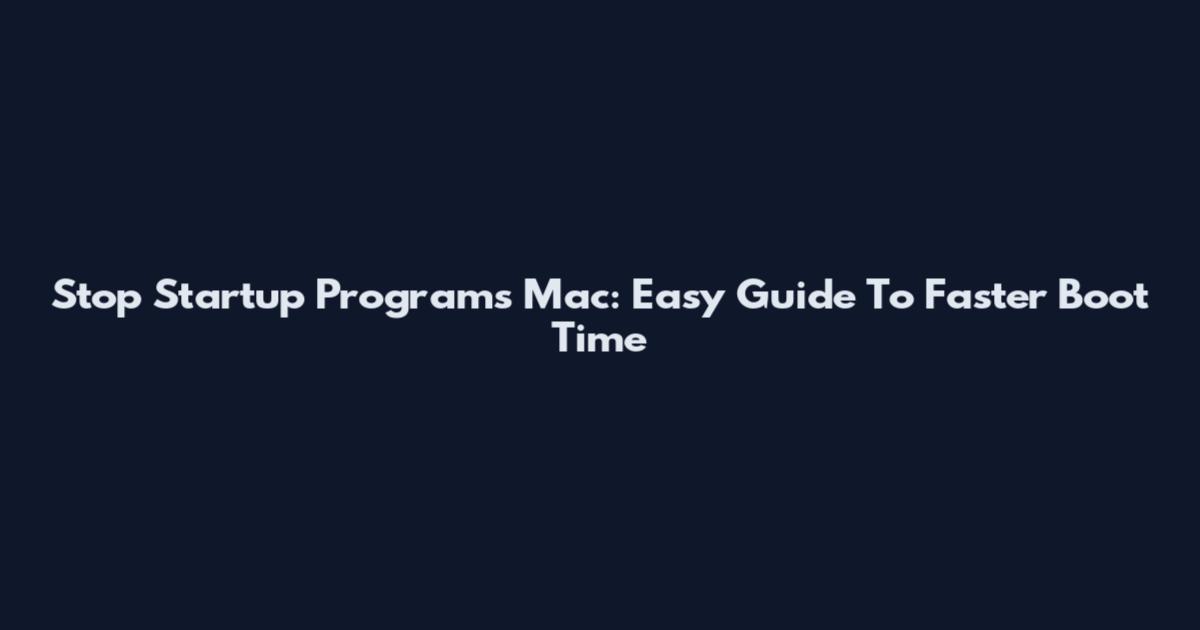 Stop Startup Programs Mac: Easy Guide To Faster Boot Time